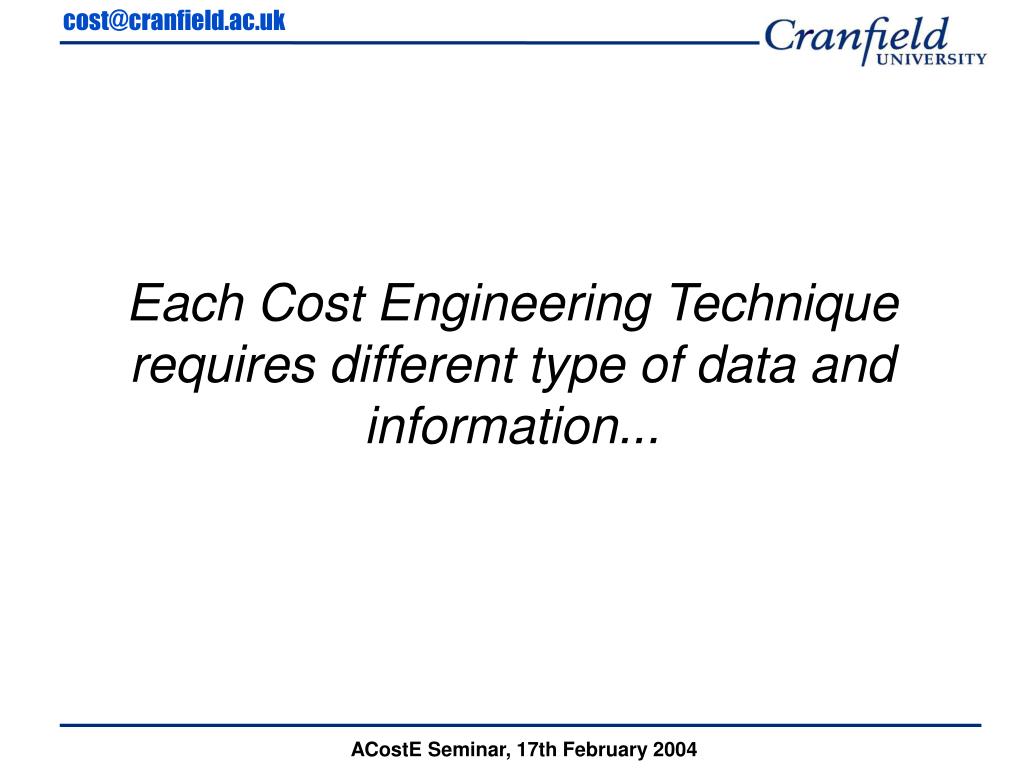 cost@cranfield.ac.uk

Cranfield
UNIVERSITY

Each Cost Engineering Technique requires different type of data and information...

ACostE Seminar, 17th February 2004